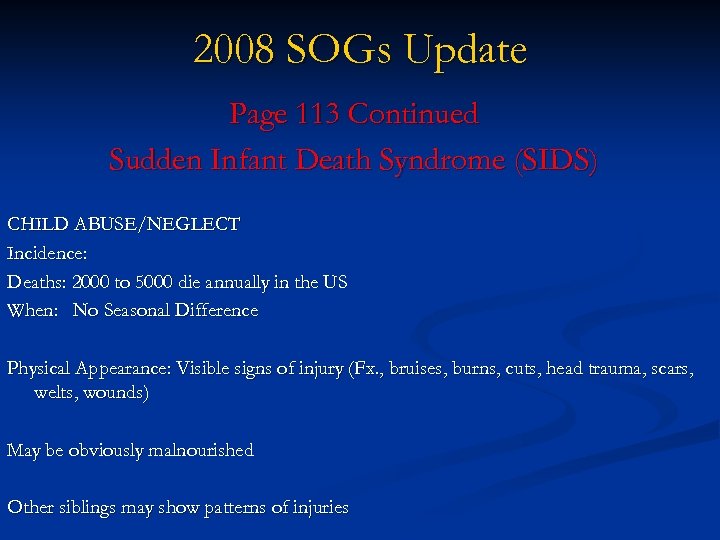 2008 SOGs Update

Page 113 Continued

Sudden Infant Death Syndrome (SIDS)

CHILD ABUSE/NEGLECT

Incidence:

Deaths: 2000 to 5000 die annually in the US

When: No Seasonal Difference

Physical Appearance: Visible signs of injury (Fx., bruises, burns, cuts, head trauma, scars, welts, wounds)

May be obviously malnourished

Other siblings may show patterns of injuries